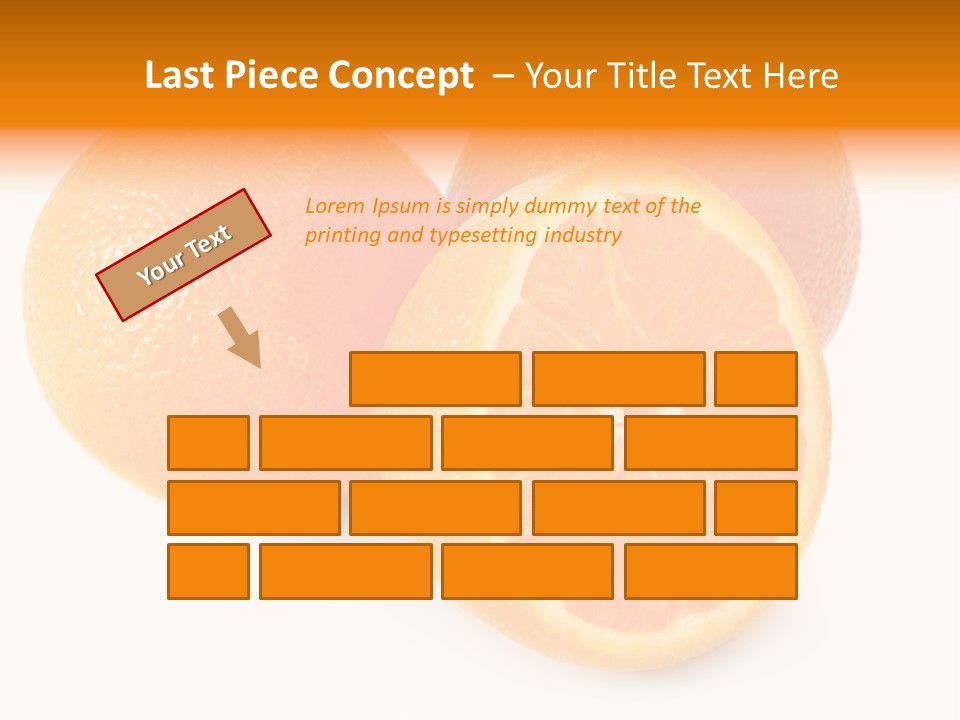 Last Piece Concept – Your Title Text Here

Your Text

Lorem Ipsum is simply dummy text of the printing and typesetting industry